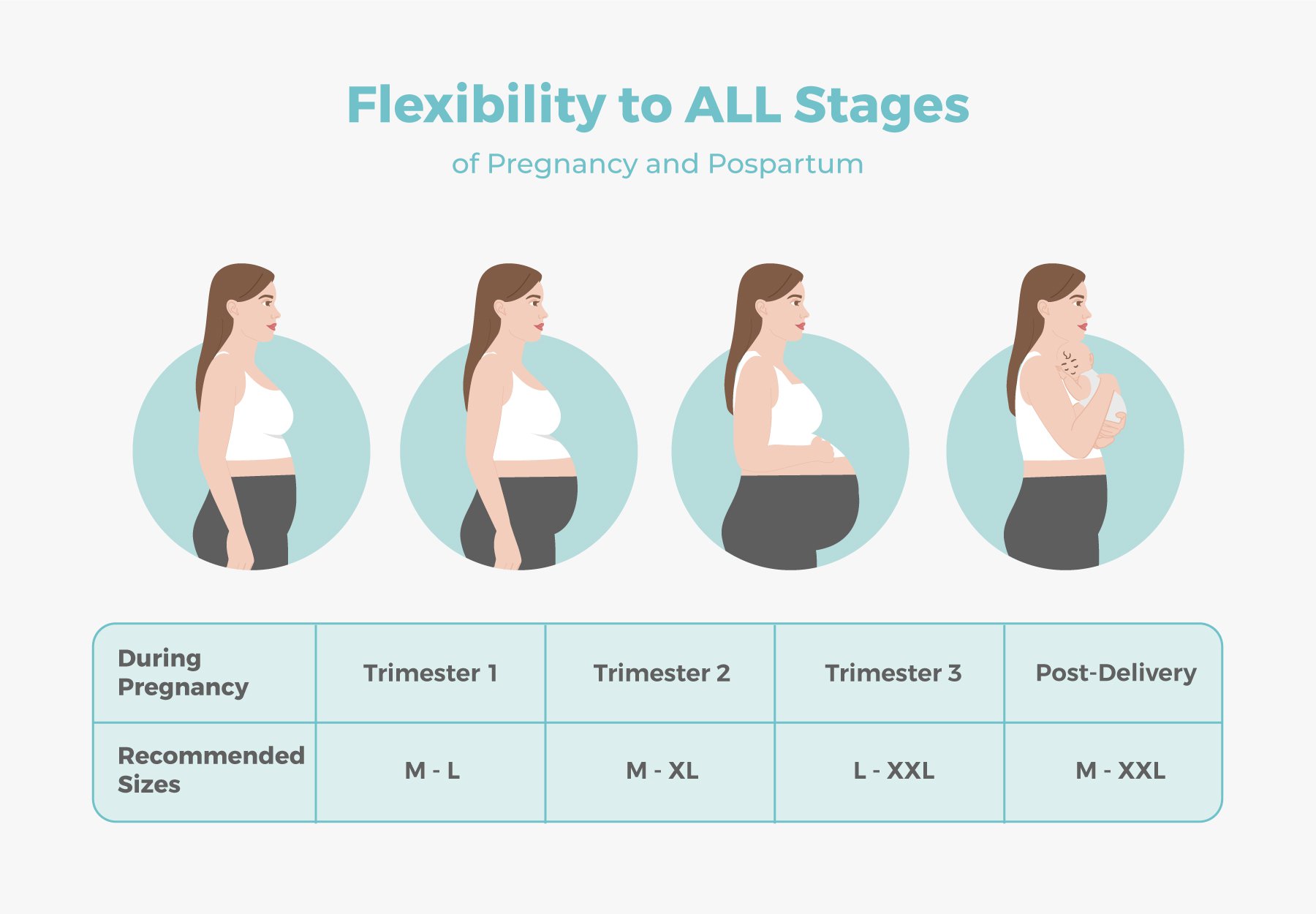 Flexibility to ALL Stages

of Pregnancy and Pospartum

| During Pregnancy | Trimester 1 | Trimester 2 | Trimester 3 | Post-Delivery |
|---|---|---|---|---|
| Recommended Sizes | M - L | M - XL | L - XXL | M - XXL |